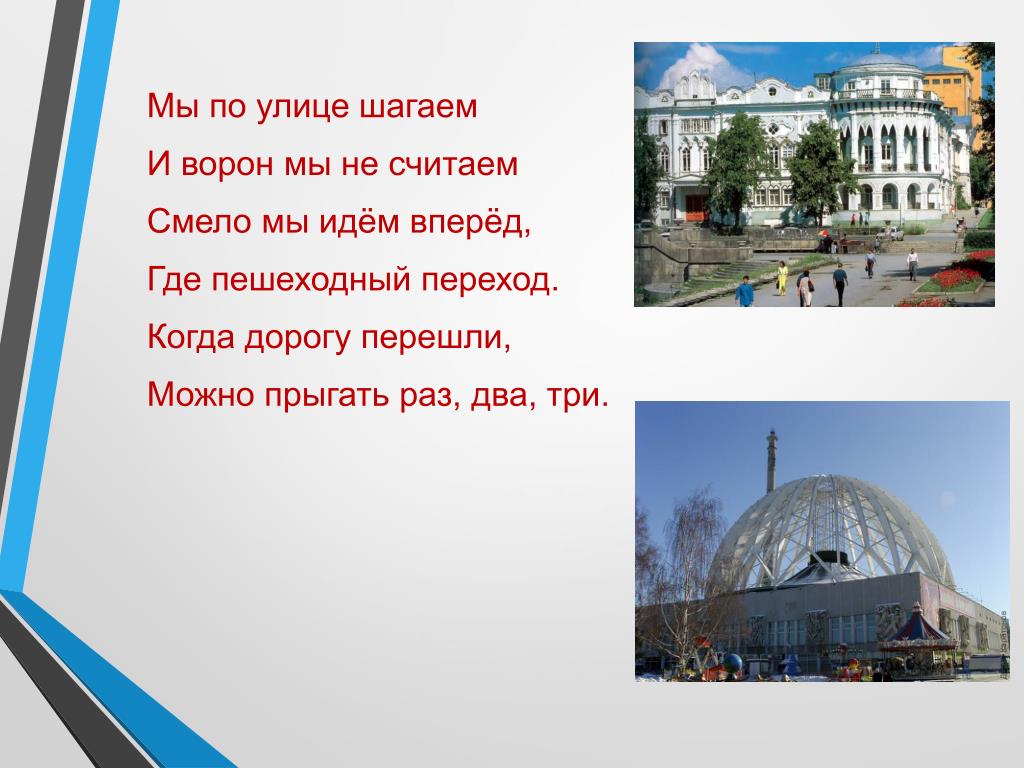 Мы по улице шагаем
И ворон мы не считаем
Смело мы идём вперёд,
Где пешеходный переход.
Когда дорогу перешли,
Можно прыгать раз, два, три.